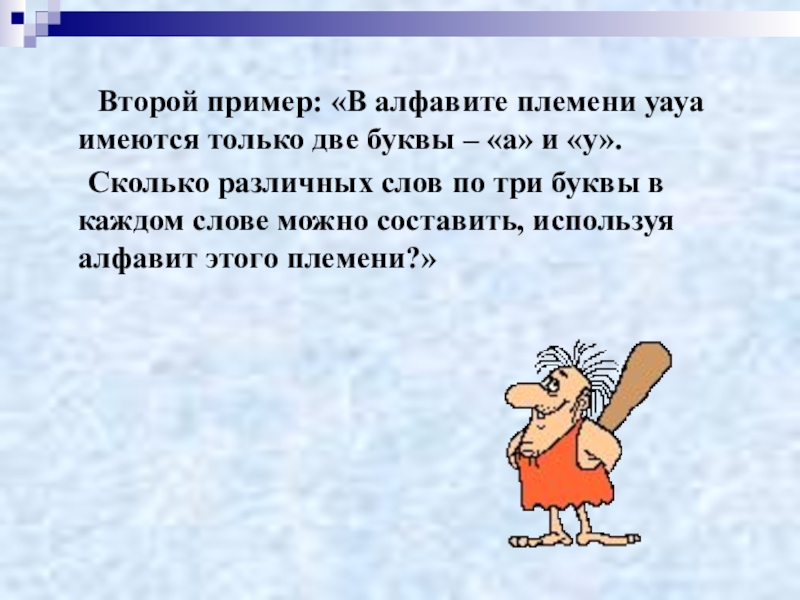 Второй пример: «В алфавите племени уауа имеются только две буквы – «а» и «у».

Сколько различных слов по три буквы в каждом слове можно составить, используя алфавит этого племени?»